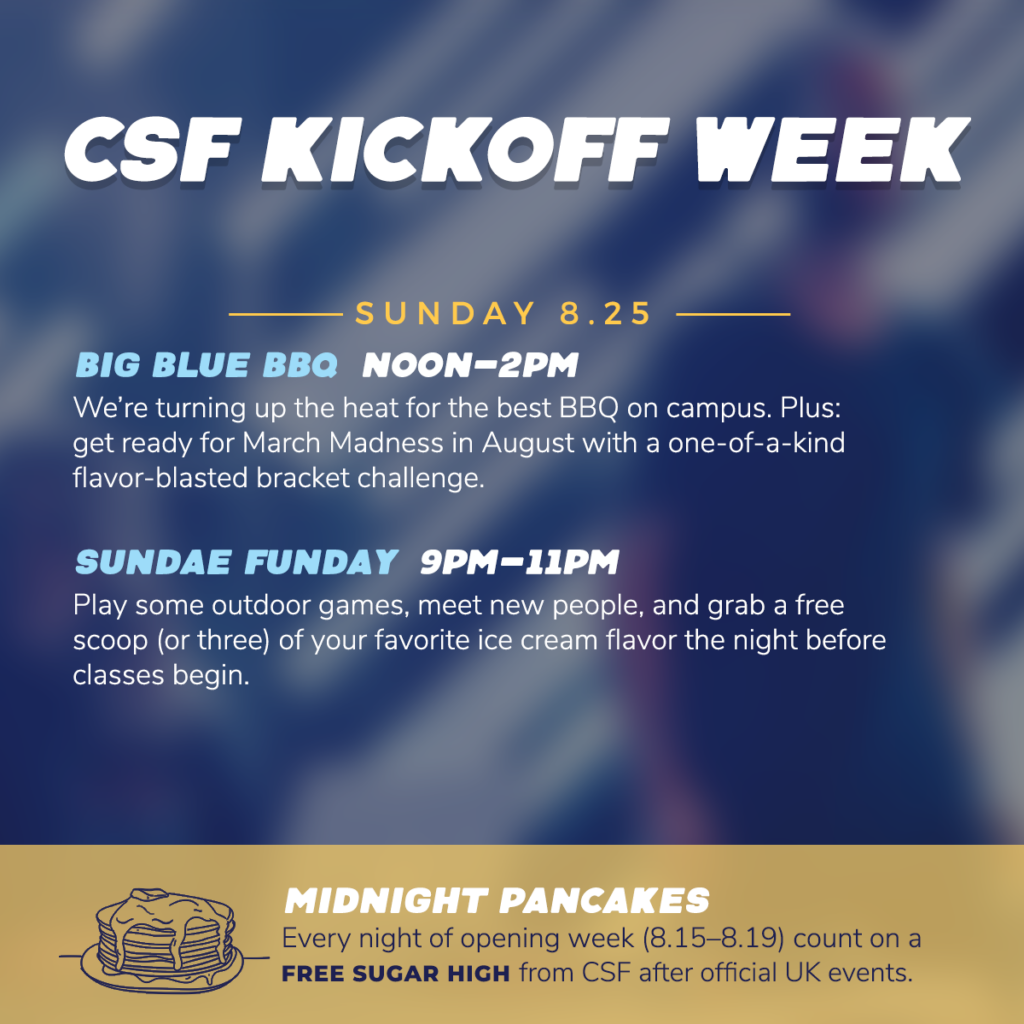 CSF KICKOFF WEEK

SUNDAY 8.25

BIG BLUE BBQ NOON–2PM
We're turning up the heat for the best BBQ on campus. Plus: get ready for March Madness in August with a one-of-a-kind flavor-blasted bracket challenge.

SUNDAE FUNDAY 9PM–11PM
Play some outdoor games, meet new people, and grab a free scoop (or three) of your favorite ice cream flavor the night before classes begin.

MIDNIGHT PANCAKES
Every night of opening week (8.15–8.19) count on a FREE SUGAR HIGH from CSF after official UK events.